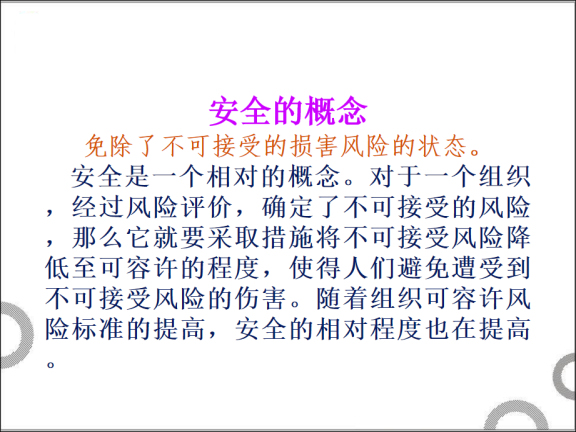 安全的概念

免除了不可接受的损害风险的状态。

安全是一个相对的概念。对于一个组织，经过风险评价，确定了不可接受的风险，那么它就要采取措施将不可接受风险降低至可容许的程度，使得人们避免遭受到不可接受风险的伤害。随着组织可容许风险标准的提高，安全的相对程度也在提高。